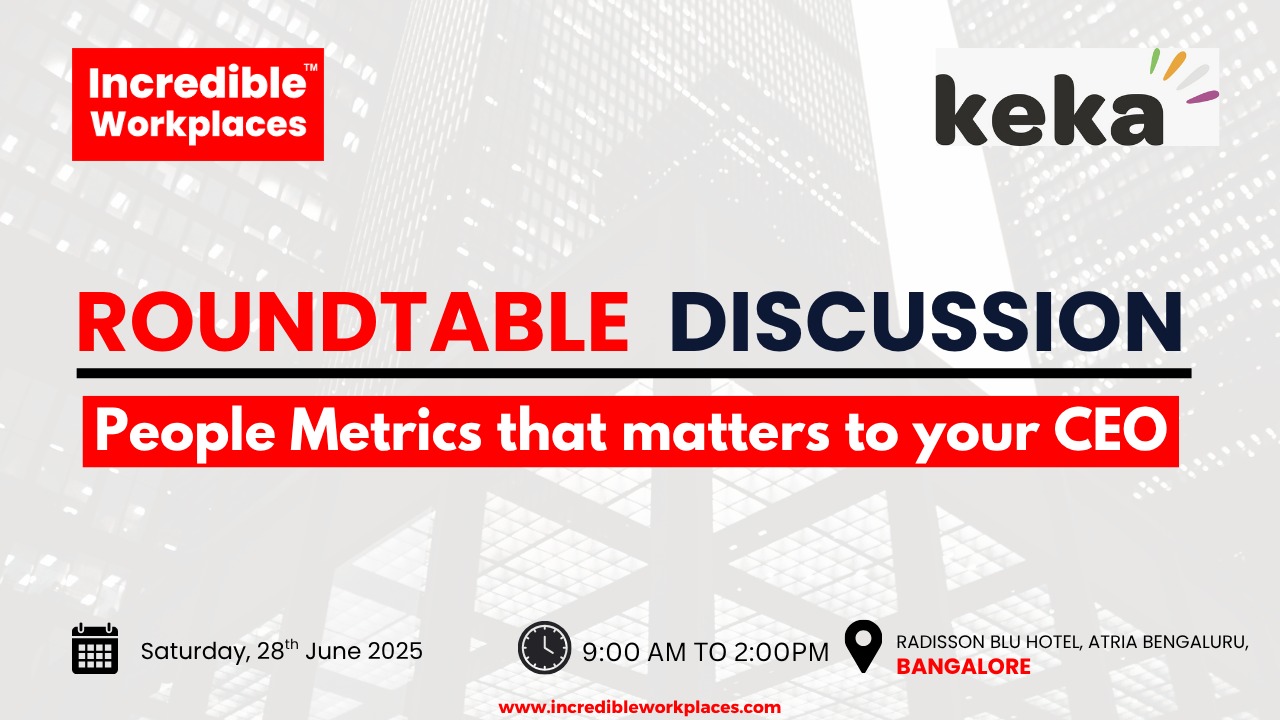 Incredible™ Workplaces

keka

ROUNDTABLE DISCUSSION

People Metrics that matters to your CEO

Saturday, 28$^{th}$ June 2025

9:00 AM TO 2:00PM

RADISSON BLU HOTEL, ATRIA BENGALURU, BANGALORE

www.incredibleworkplaces.com